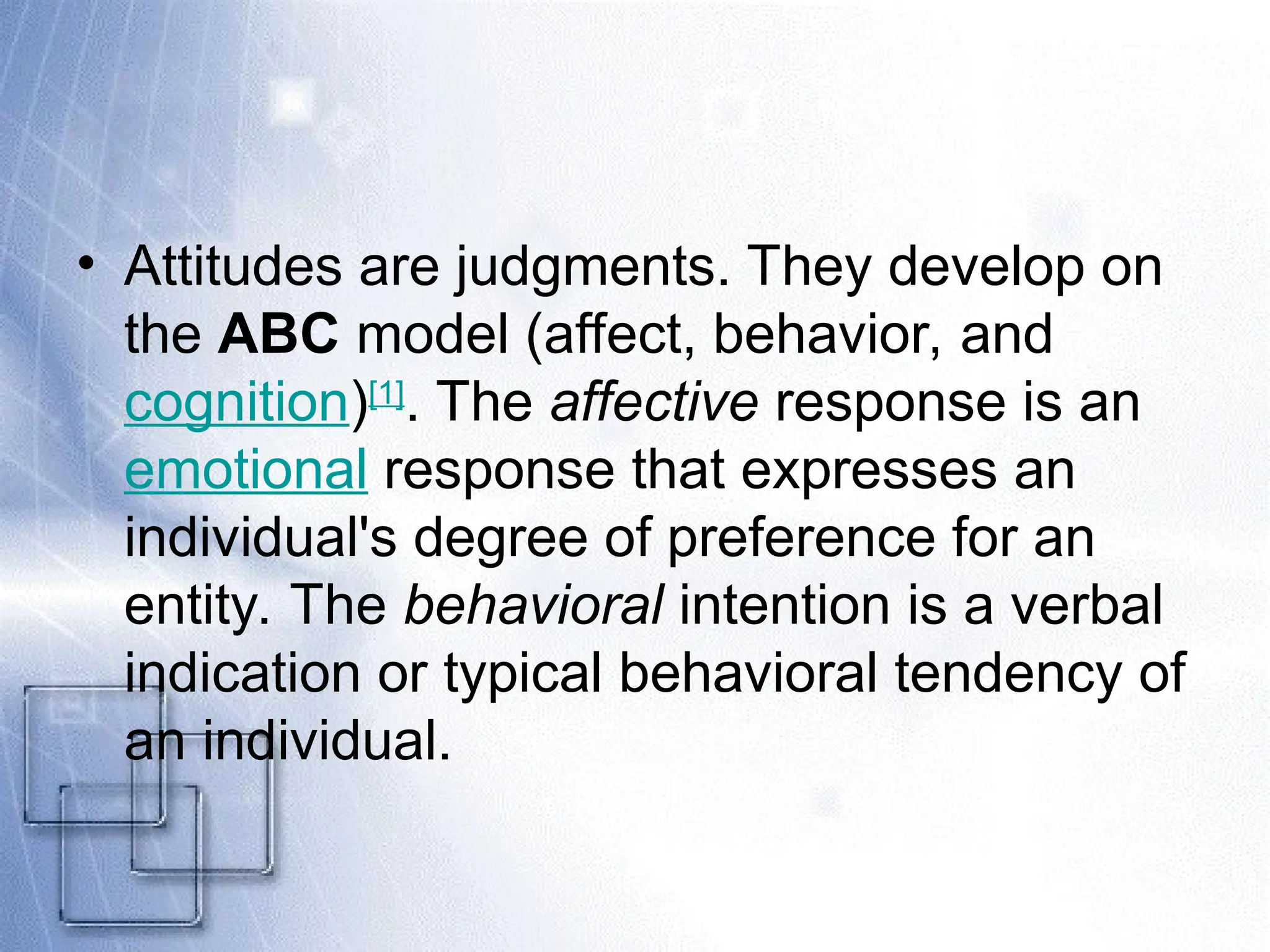 • Attitudes are judgments. They develop on the ABC model (affect, behavior, and cognition)[1]. The affective response is an emotional response that expresses an individual's degree of preference for an entity. The behavioral intention is a verbal indication or typical behavioral tendency of an individual.